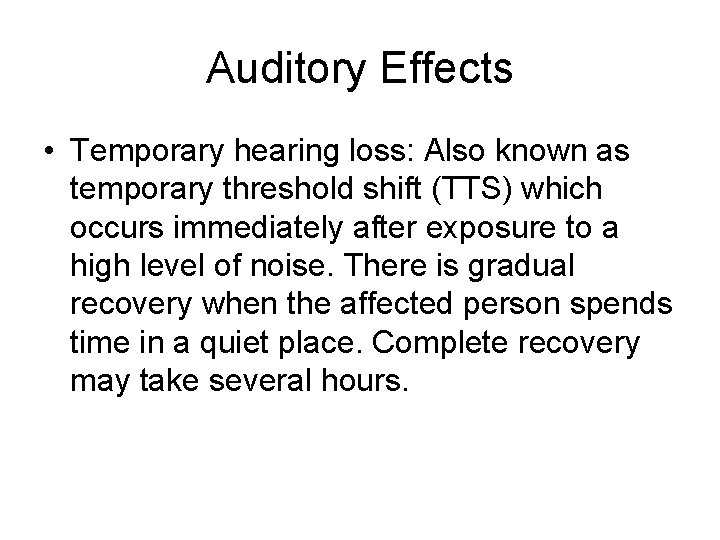 Auditory Effects

• Temporary hearing loss: Also known as temporary threshold shift (TTS) which occurs immediately after exposure to a high level of noise. There is gradual recovery when the affected person spends time in a quiet place. Complete recovery may take several hours.